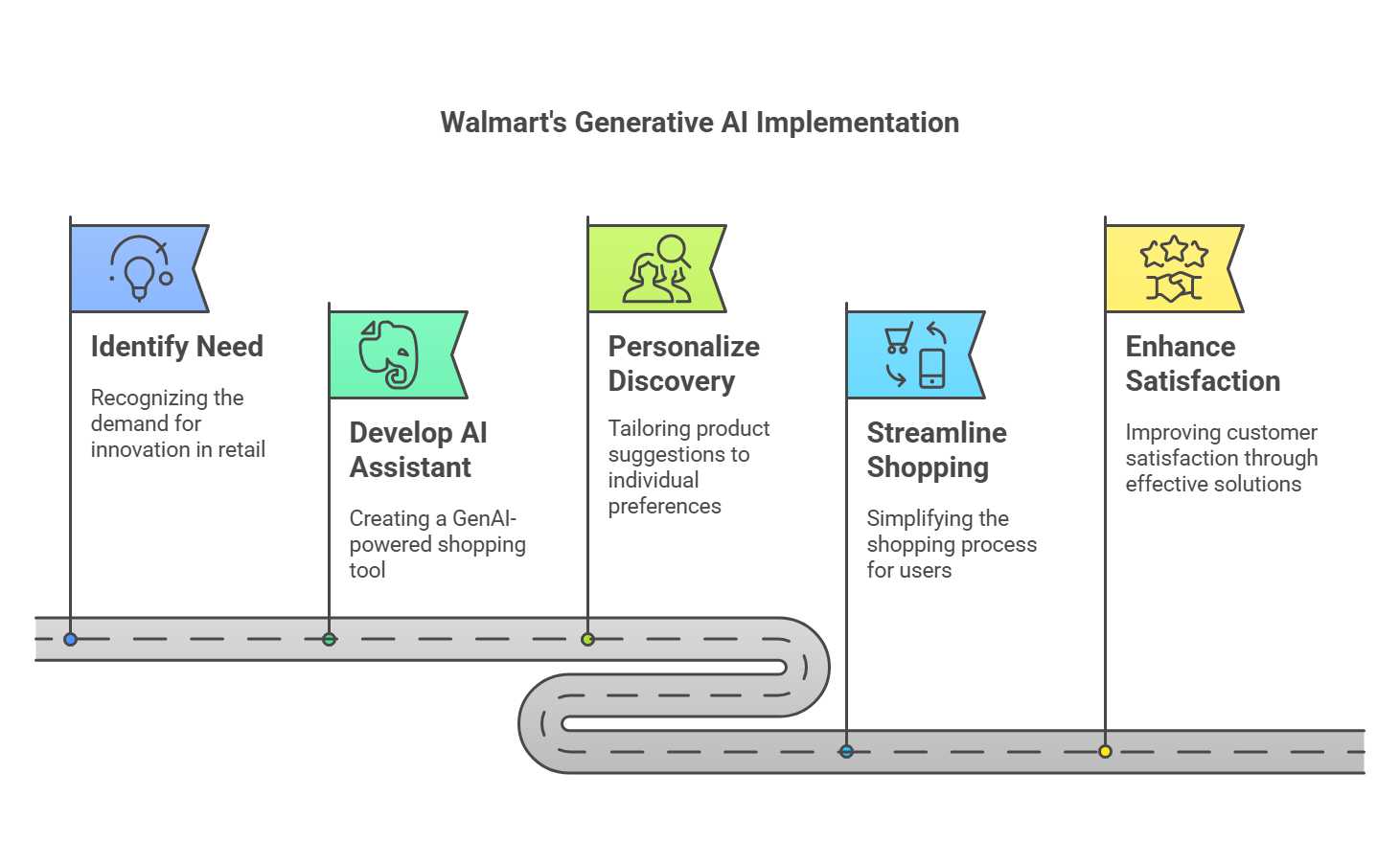 Walmart's Generative AI Implementation

Identify Need

Recognizing the demand for innovation in retail

Develop AI Assistant

Creating a GenAI-powered shopping tool

Personalize Discovery

Tailoring product suggestions to individual preferences

Streamline Shopping

Simplifying the shopping process for users

Enhance Satisfaction

Improving customer satisfaction through effective solutions